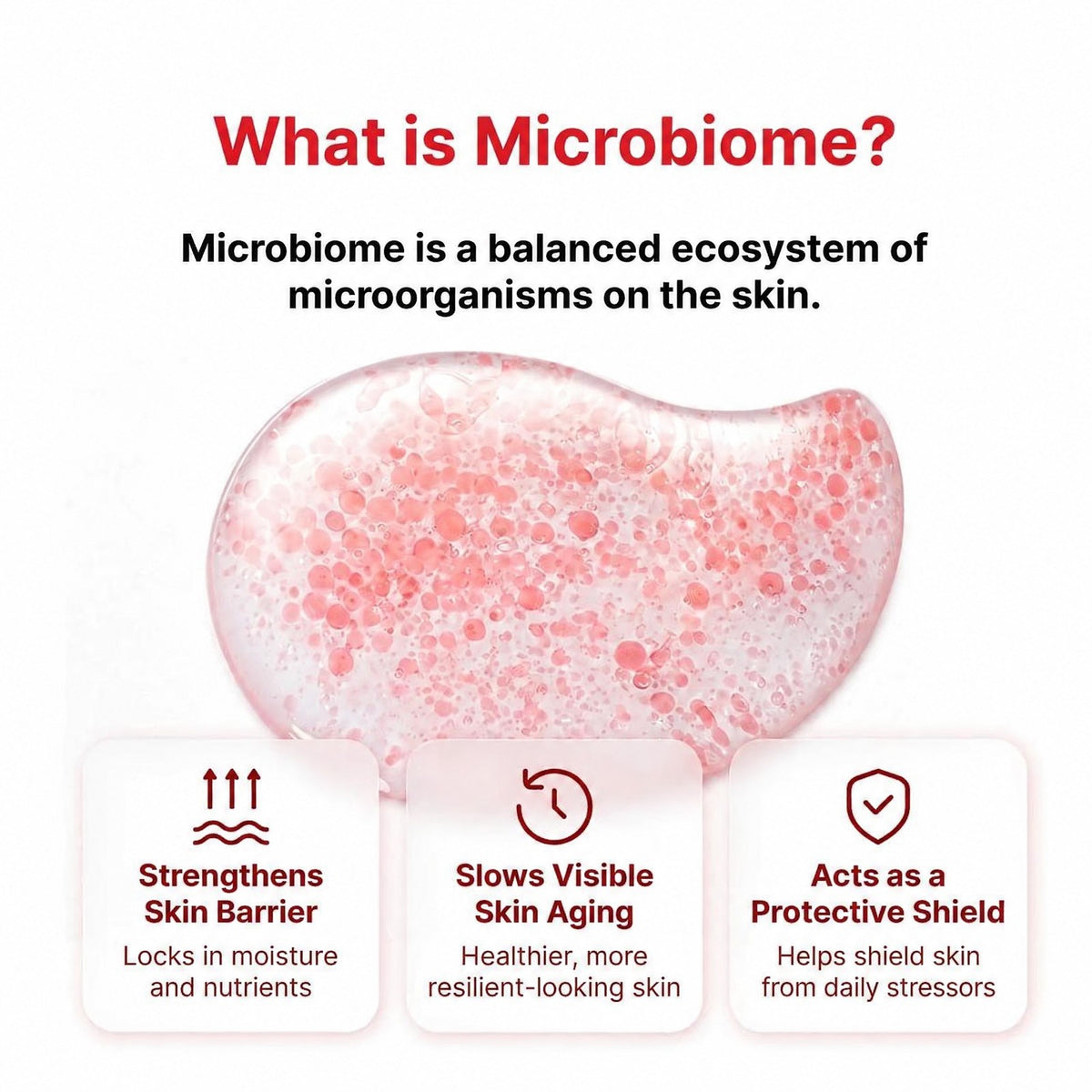 What is Microbiome?

Microbiome is a balanced ecosystem of microorganisms on the skin.

Strengthens Skin Barrier

Locks in moisture and nutrients

Slows Visible Skin Aging

Healthier, more resilient-looking skin

Acts as a Protective Shield

Helps shield skin from daily stressors